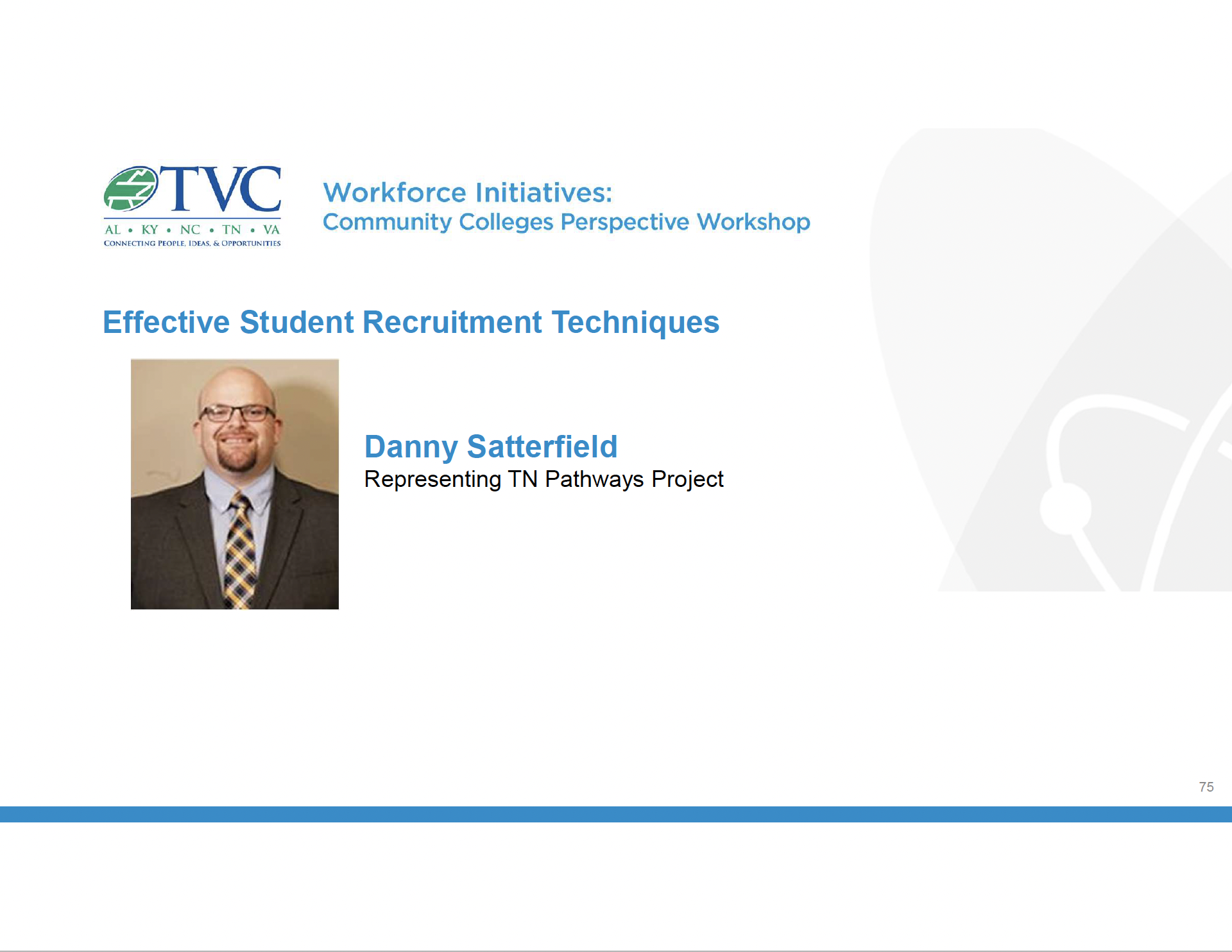 TVC
AL • KY • NC • TN • VA
CONNECTING PEOPLE, IDEAS, & OPPORTUNITIES

Workforce Initiatives:
Community Colleges Perspective Workshop

Effective Student Recruitment Techniques

Danny Satterfield
Representing TN Pathways Project

75